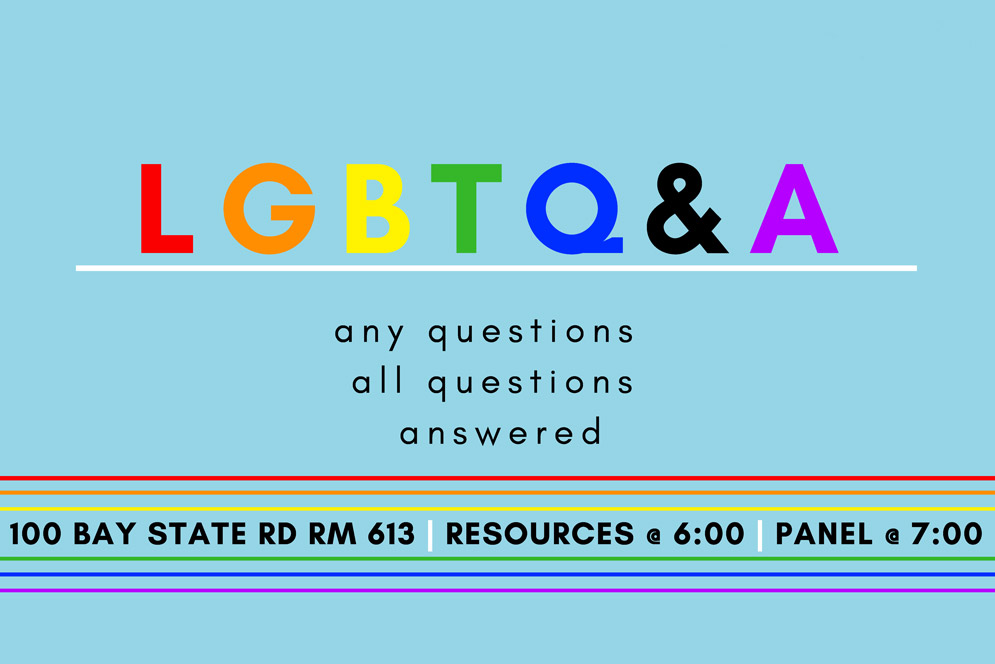 LGBTQ&A

any questions
all questions
answered

100 BAY STATE RD RM 613 | RESOURCES @ 6:00 | PANEL @ 7:00